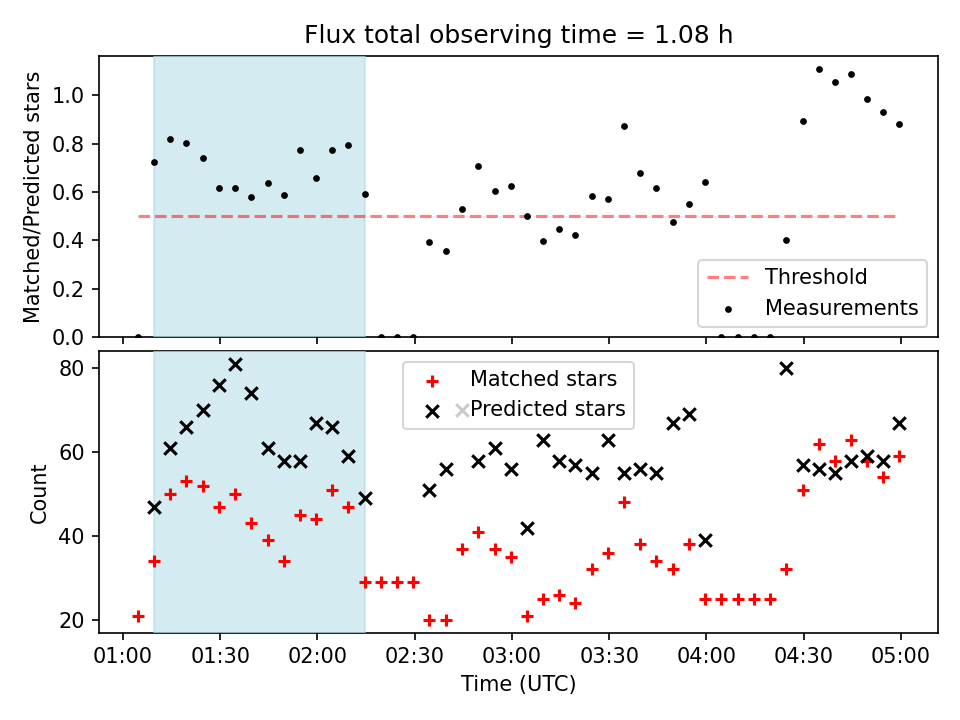 Flux total observing time = 1.08 h

Matched/Predicted stars
1.0
0.8
0.6
0.4
0.2
0.0

Threshold
Measurements

Count
80
60
40
20

Matched stars
Predicted stars

01:00
01:30
02:00
02:30
03:00
03:30
04:00
04:30
05:00
Time (UTC)